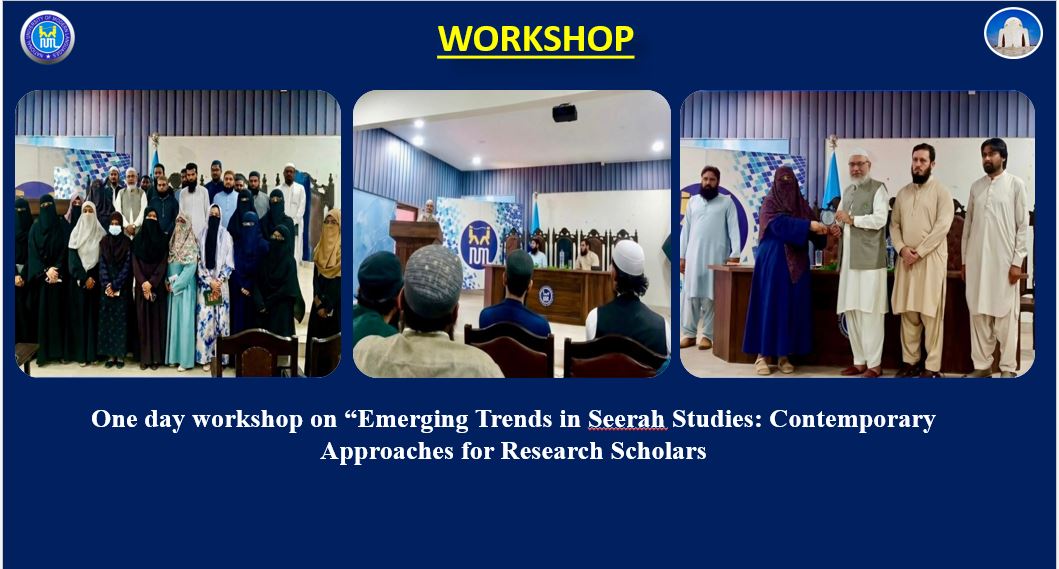 WORKSHOP

One day workshop on “Emerging Trends in Seerah Studies: Contemporary Approaches for Research Scholars